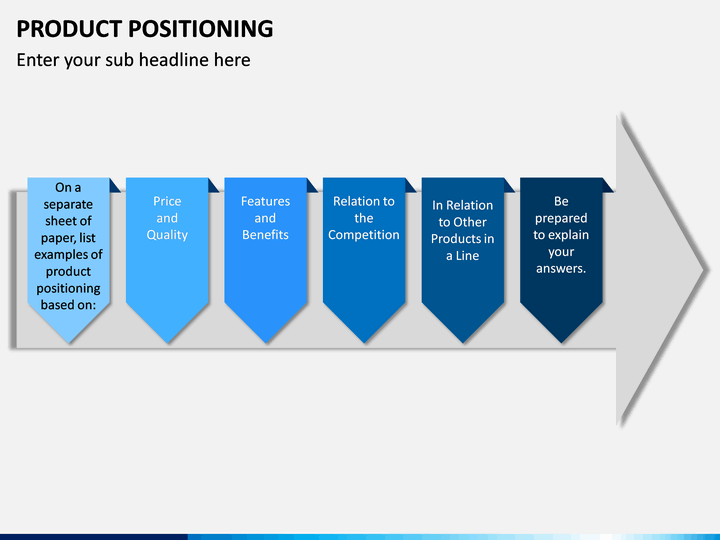 PRODUCT POSITIONING

Enter your sub headline here

On a separate sheet of paper, list examples of product positioning based on:

Price and Quality

Features and Benefits

Relation to the Competition

In Relation to Other Products in a Line

Be prepared to explain your answers.